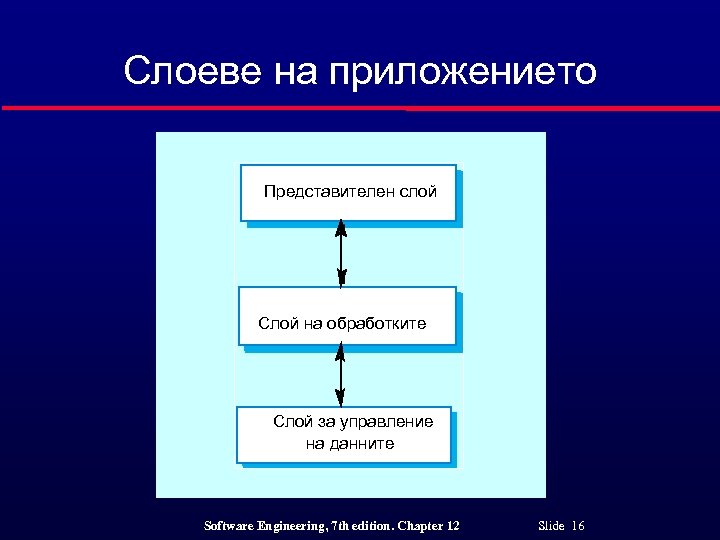 Слоеве на приложението

Представителен слой

Слой на обработките

Слой за управление на данните

Software Engineering, 7th edition. Chapter 12

Slide 16